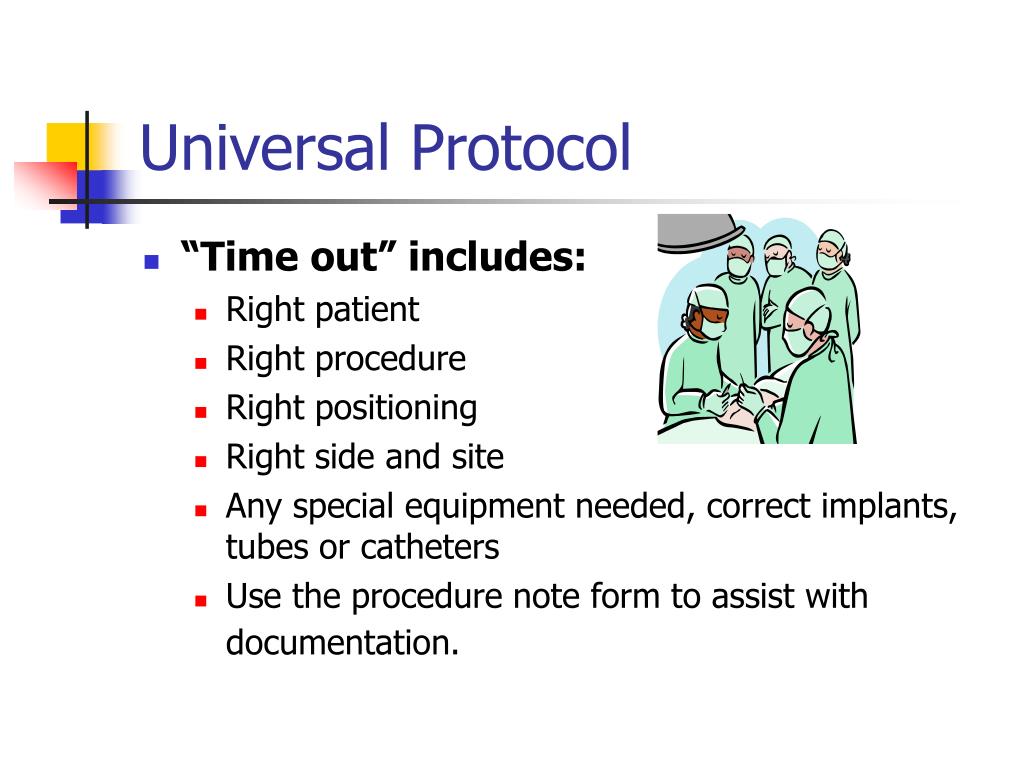 Universal Protocol

- “Time out” includes:
  - Right patient
  - Right procedure
  - Right positioning
  - Right side and site
  - Any special equipment needed, correct implants, tubes or catheters
  - Use the procedure note form to assist with documentation.